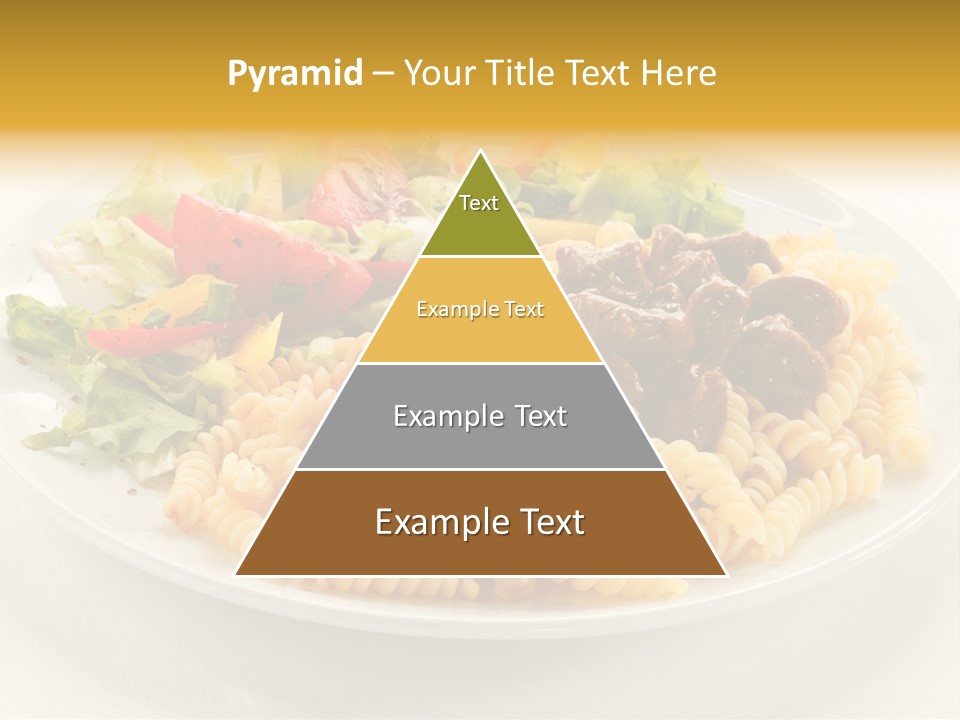 Pyramid – Your Title Text Here

Text

Example Text

Example Text

Example Text